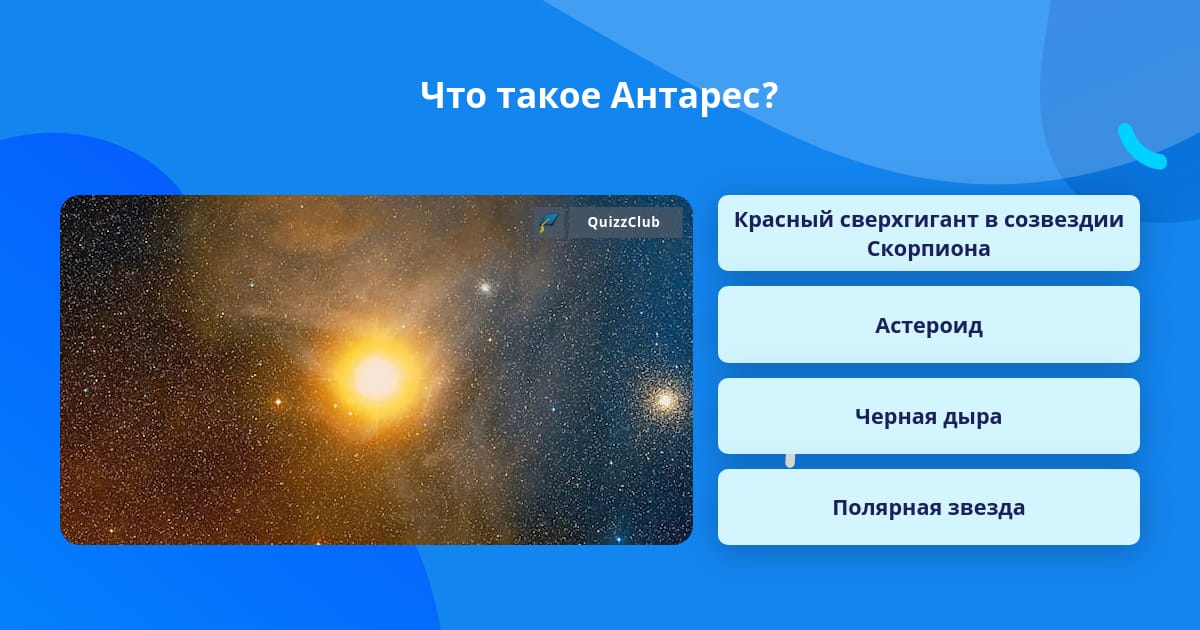 Что такое Антарес?

QuizzClub

Красный сверхгигант в созвездии Скорпиона

Астероид

Черная дыра

Полярная звезда